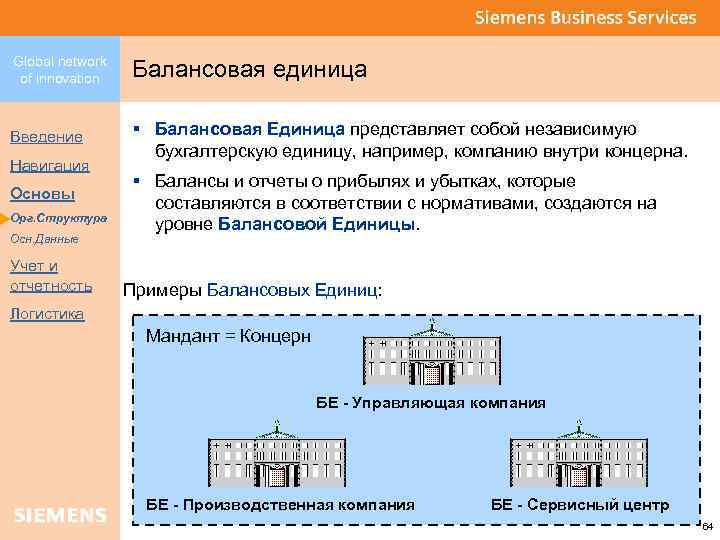 Siemens Business Services

Global network of innovation

Балансовая единица

Введение
Навигация
Основы
Орг.Структура
Осн.Данные
Учет и отчетность
Логистика

SIEMENS

▪ Балансовая Единица представляет собой независимую бухгалтерскую единицу, например, компанию внутри концерна.

▪ Балансы и отчеты о прибылях и убытках, которые составляются в соответствии с нормативами, создаются на уровне Балансовой Единицы.

Примеры Балансовых Единиц:

Мандант = Концерн

БЕ - Управляющая компания

БЕ - Производственная компания

БЕ - Сервисный центр

64